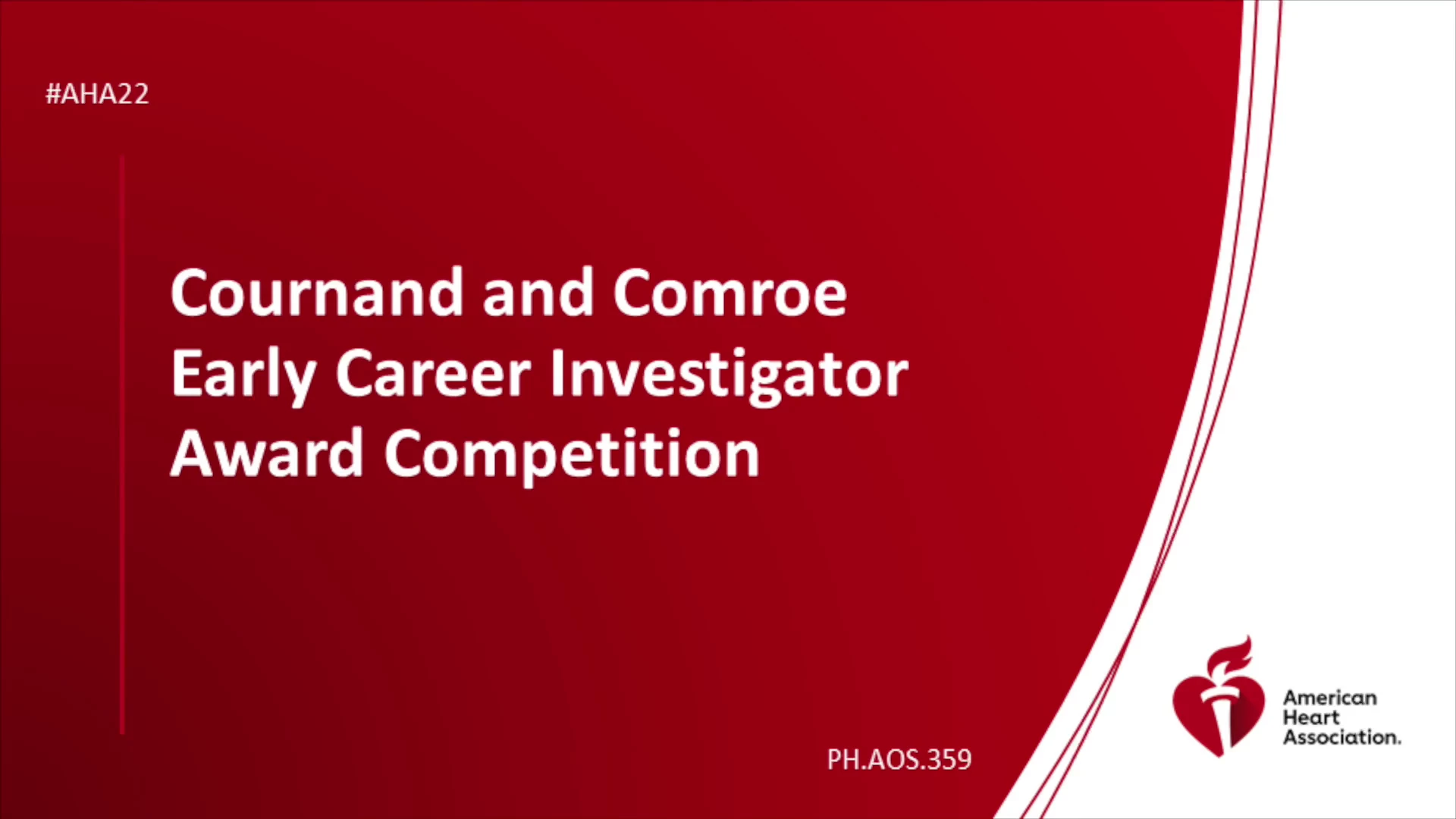 #AHA22

Cournand and Comroe Early Career Investigator Award Competition

PH.AOS.359

American Heart Association.